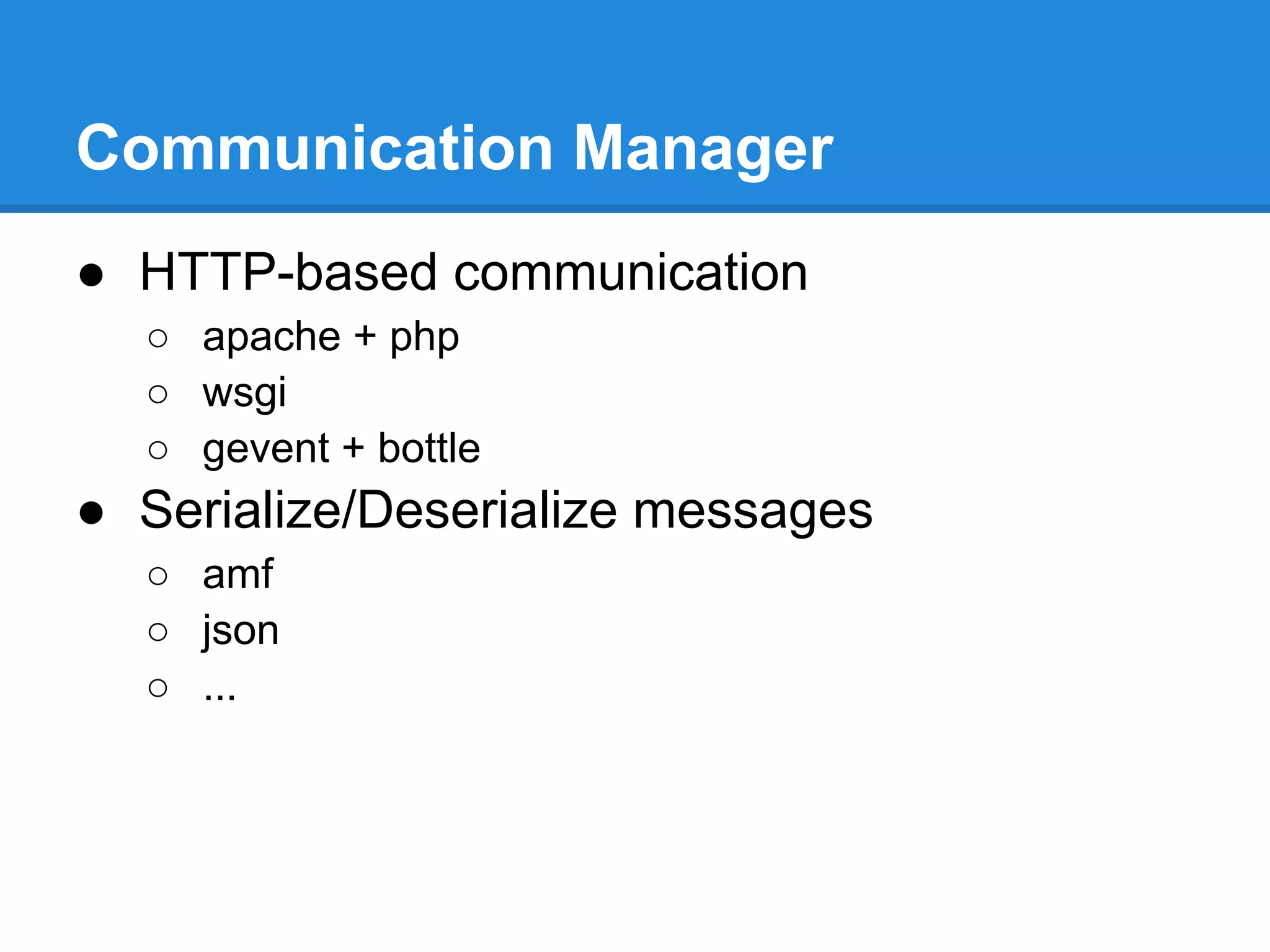 Communication Manager

● HTTP-based communication
  ○ apache + php
  ○ wsgi
  ○ gevent + bottle
● Serialize/Deserialize messages
  ○ amf
  ○ json
  ○ ...